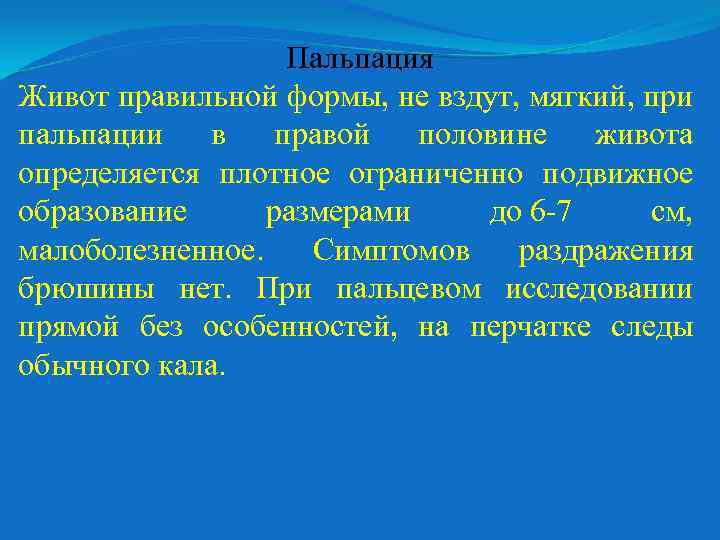 Пальпация

Живот правильной формы, не вздут, мягкий, при пальпации в правой половине живота определяется плотное ограниченно подвижное образование размерами до 6-7 см, малоболезненное. Симптомов раздражения брюшины нет. При пальцевом исследовании прямой без особенностей, на перчатке следы обычного кала.